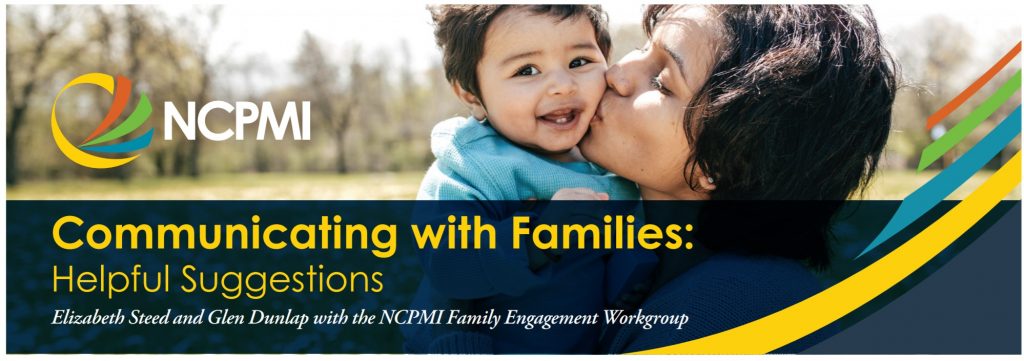 NCPMI

Communicating with Families:
Helpful Suggestions

Elizabeth Steed and Glen Dunlap with the NCPMI Family Engagement Workgroup